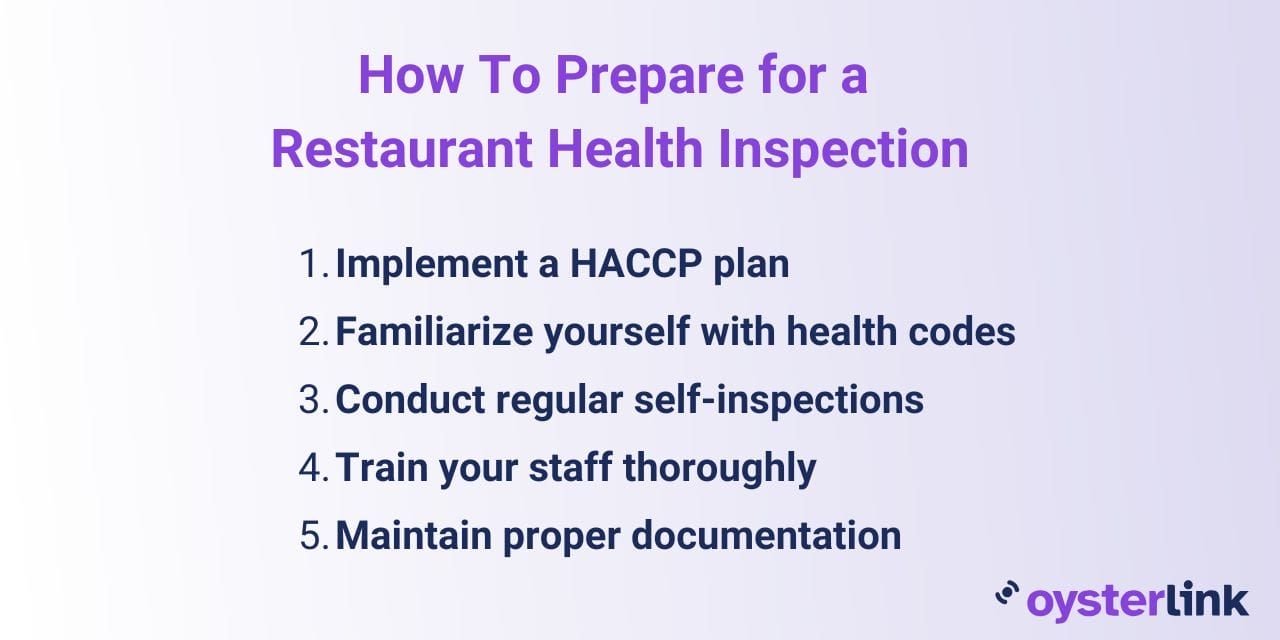 How To Prepare for a Restaurant Health Inspection

1. Implement a HACCP plan
2. Familiarize yourself with health codes
3. Conduct regular self-inspections
4. Train your staff thoroughly
5. Maintain proper documentation

oysterlink